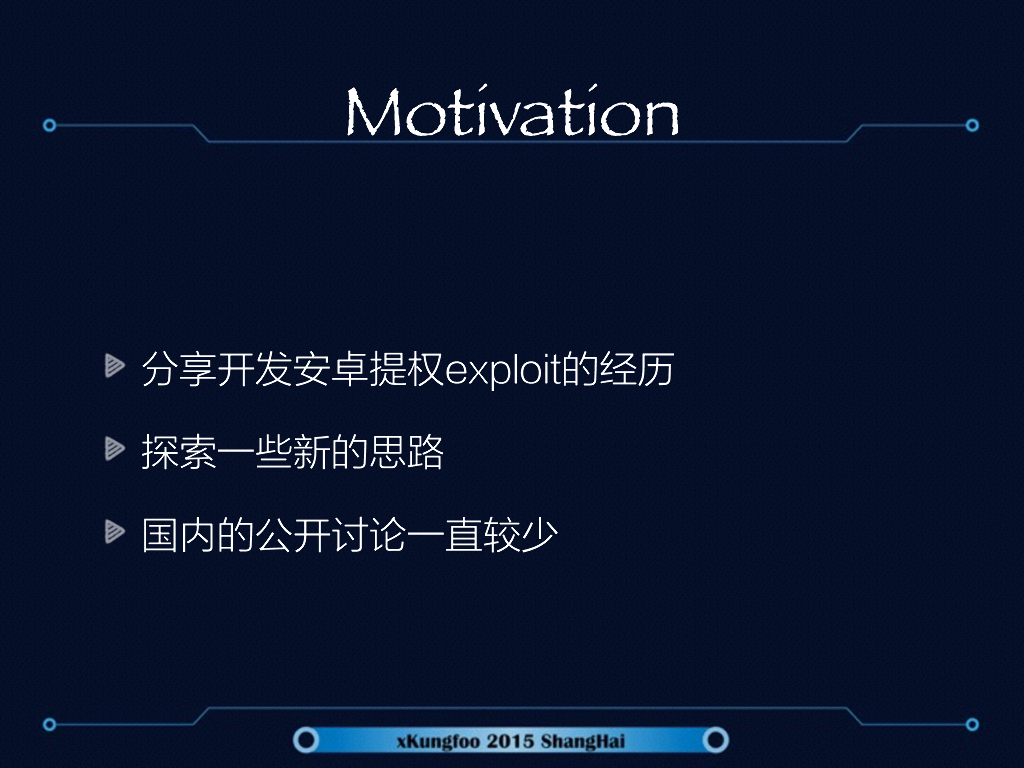 Motivation

分享开发安卓提权exploit的经历

探索一些新的思路

国内的公开讨论一直较少

xKungfoo 2015 ShangHai